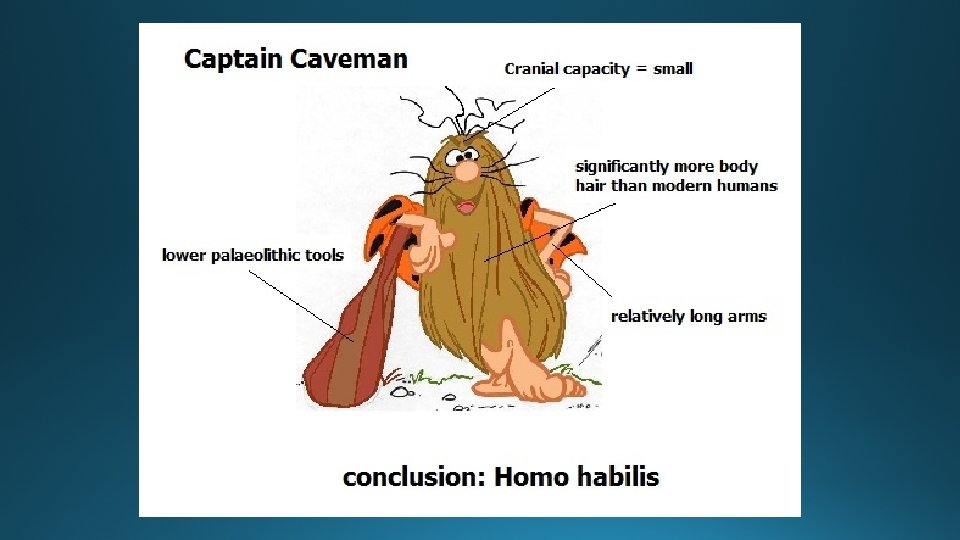 Captain Caveman

Cranial capacity = small

significantly more body hair than modern humans

lower palaeolithic tools

relatively long arms

conclusion: Homo habilis